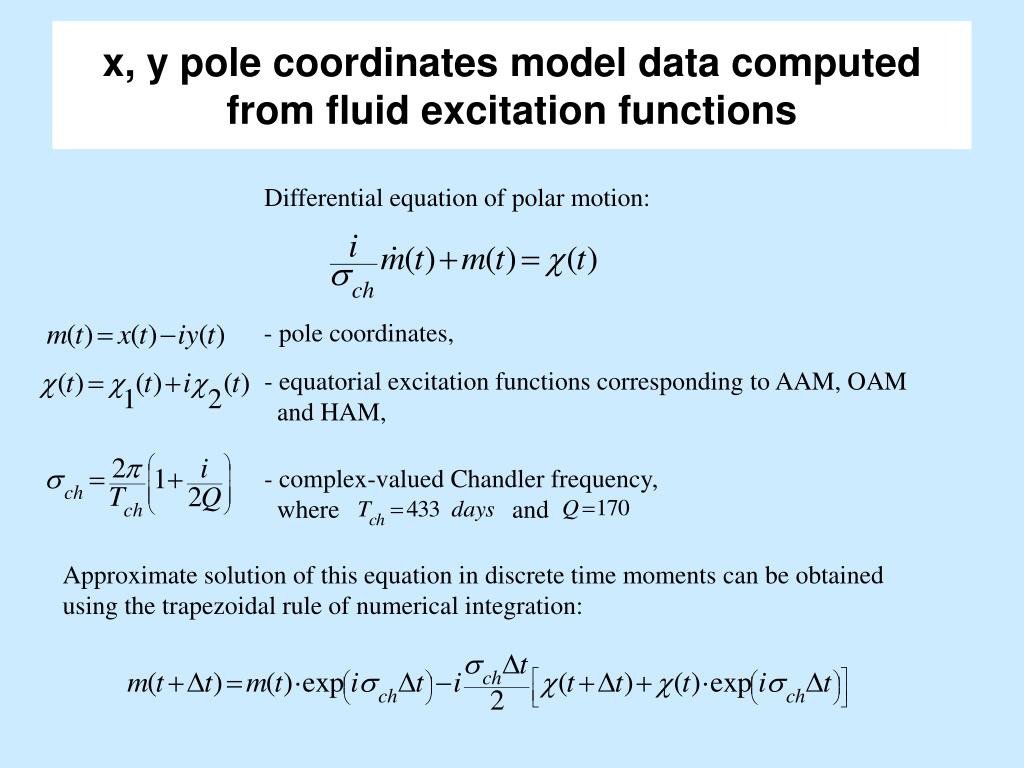 x, y pole coordinates model data computed from fluid excitation functions

Differential equation of polar motion:

$\frac{i}{\sigma_{ch}}\dot{m}(t)+m(t)=\chi(t)$

$m(t)=x(t)-iy(t)$ - pole coordinates,

$\chi(t)=\chi_1(t)+i\chi_2(t)$ - equatorial excitation functions corresponding to AAM, OAM and HAM,

$\sigma_{ch}=\frac{2\pi}{T_{ch}}\left(1+\frac{i}{2Q}\right)$ - complex-valued Chandler frequency, where $T_{ch}=433$ $days$ and $Q=170$

Approximate solution of this equation in discrete time moments can be obtained using the trapezoidal rule of numerical integration:

$m(t+\Delta t)=m(t)\cdot\exp\left(i\sigma_{ch}\Delta t\right)-i\frac{\sigma_{ch}\Delta t}{2}\left[\chi(t+\Delta t)+\chi(t)\cdot\exp\left(i\sigma_{ch}\Delta t\right)\right]$